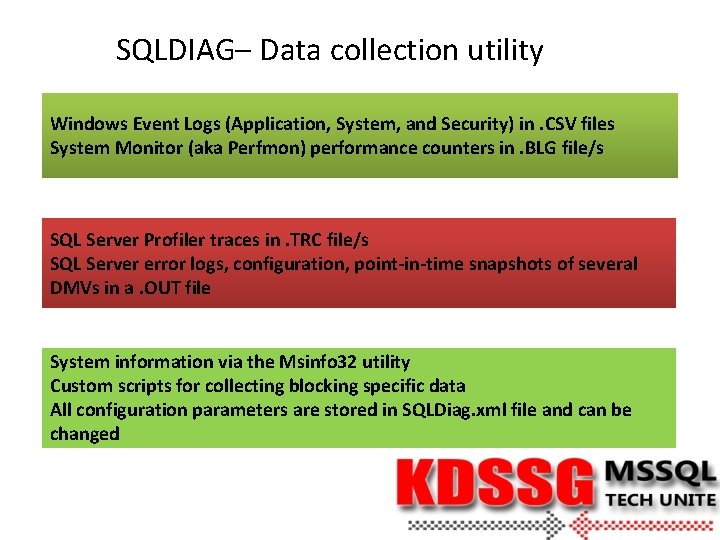 SQLDIAG– Data collection utility

Windows Event Logs (Application, System, and Security) in .CSV files
System Monitor (aka Perfmon) performance counters in .BLG file/s

SQL Server Profiler traces in .TRC file/s
SQL Server error logs, configuration, point-in-time snapshots of several DMVs in a .OUT file

System information via the Msinfo32 utility
Custom scripts for collecting blocking specific data
All configuration parameters are stored in SQLDiag.xml file and can be changed

KDSSG MSSQL TECH UNITE